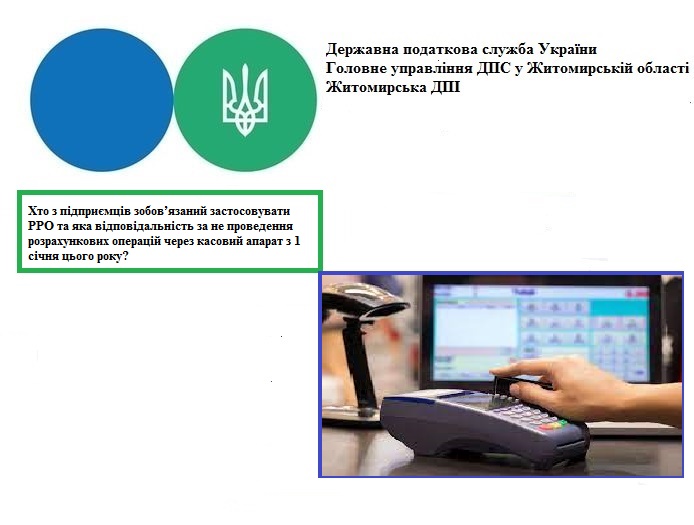 Державна податкова служба України
Головне управління ДПС у Житомирській області
Житомирська ДПІ

Хто з підприємців зобов’язаний застосовувати РРО та яка відповідальність за не проведення розрахункових операцій через касовий апарат з 1 січня цього року?